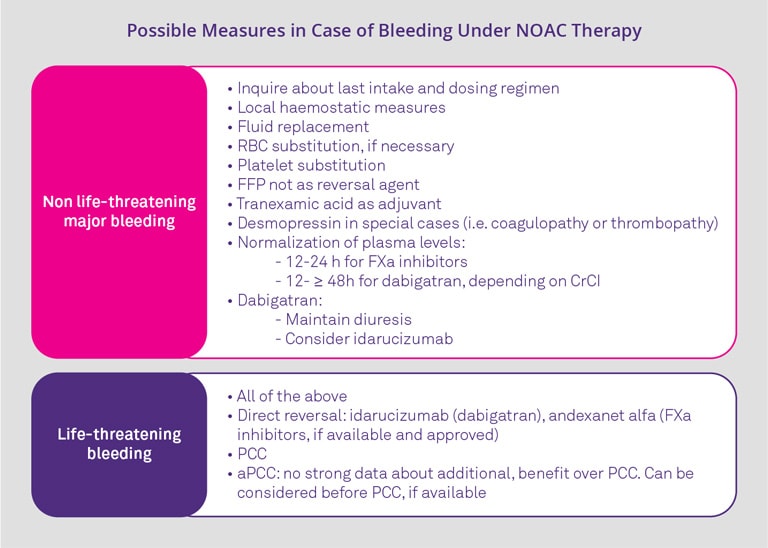 Possible Measures in Case of Bleeding Under NOAC Therapy

Non life-threatening major bleeding

• Inquire about last intake and dosing regimen
• Local haemostatic measures
• Fluid replacement
• RBC substitution, if necessary
• Platelet substitution
• FFP not as reversal agent
• Tranexamic acid as adjuvant
• Desmopressin in special cases (i.e. coagulopathy or thrombopathy)
• Normalization of plasma levels:
- 12-24 h for FXa inhibitors
- 12- ≥ 48h for dabigatran, depending on CrCl
• Dabigatran:
- Maintain diuresis
- Consider idarucizumab

Life-threatening bleeding

• All of the above
• Direct reversal: idarucizumab (dabigatran), andexanet alfa (FXa inhibitors, if available and approved)
• PCC
• aPCC: no strong data about additional, benefit over PCC. Can be considered before PCC, if available